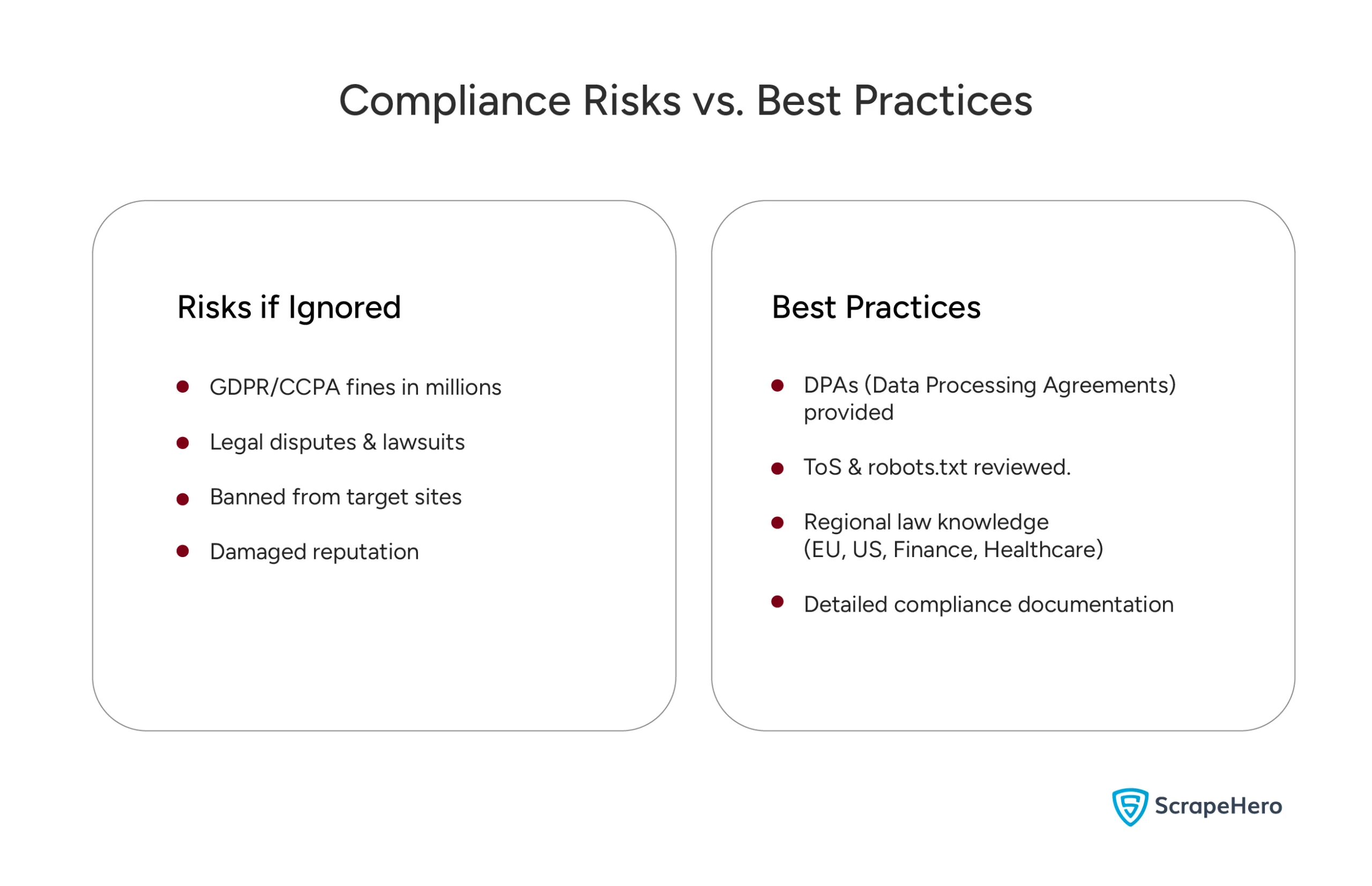 Compliance Risks vs. Best Practices

Risks if Ignored

- GDPR/CCPA fines in millions
- Legal disputes & lawsuits
- Banned from target sites
- Damaged reputation

Best Practices

- DPAs (Data Processing Agreements) provided
- ToS & robots.txt reviewed.
- Regional law knowledge (EU, US, Finance, Healthcare)
- Detailed compliance documentation

ScrapeHero